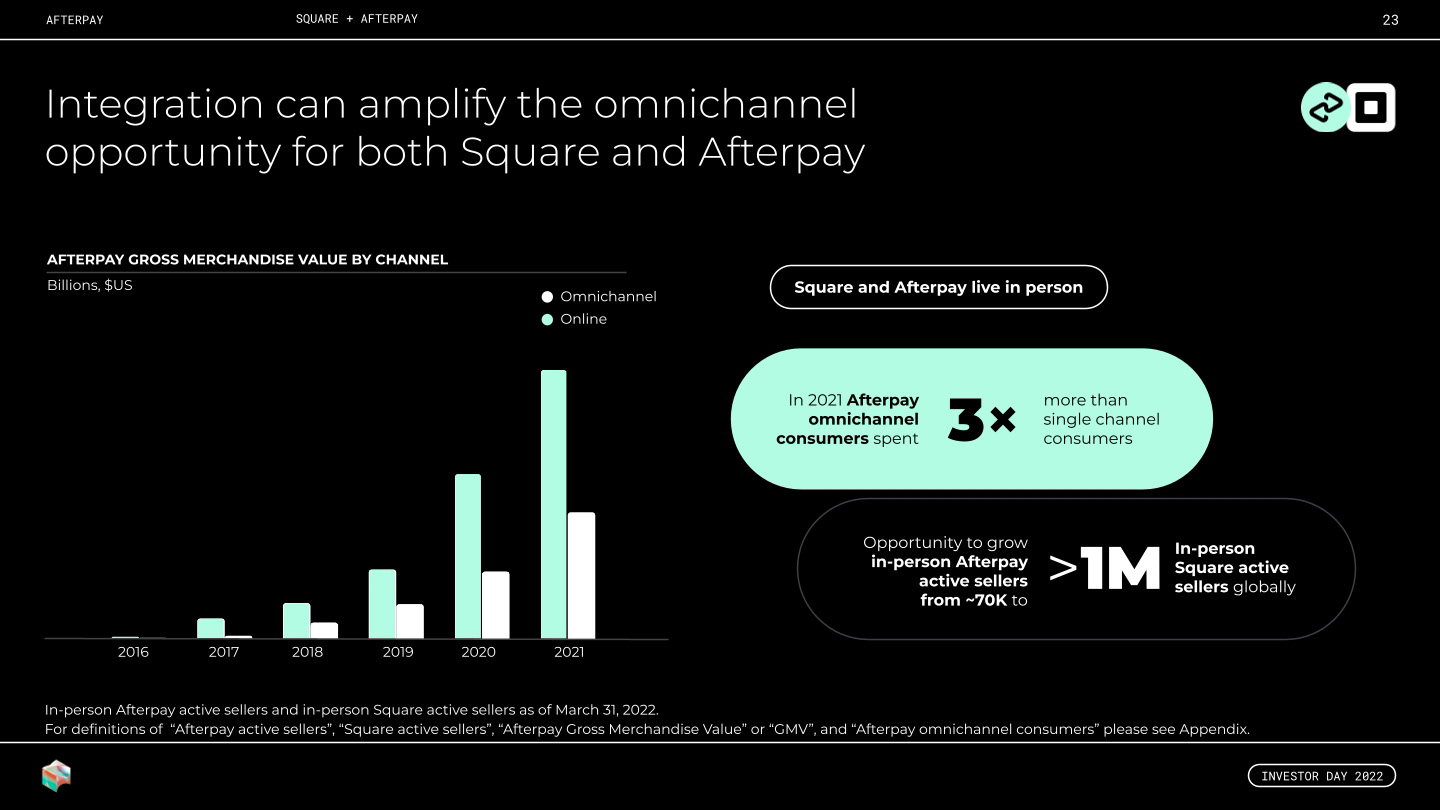 AFTERPAY SQUARE + AFTERPAY 23

Integration can amplify the omnichannel opportunity for both Square and Afterpay

AFTERPAY GROSS MERCHANDISE VALUE BY CHANNEL
Billions, $US

Omnichannel
Online

2016 2017 2018 2019 2020 2021

Square and Afterpay live in person

In 2021 Afterpay omnichannel consumers spent 3× more than single channel consumers

Opportunity to grow in-person Afterpay active sellers from ~70K to >1M In-person Square active sellers globally

In-person Afterpay active sellers and in-person Square active sellers as of March 31, 2022.
For definitions of "Afterpay active sellers", "Square active sellers", "Afterpay Gross Merchandise Value" or "GMV", and "Afterpay omnichannel consumers" please see Appendix.

INVESTOR DAY 2022